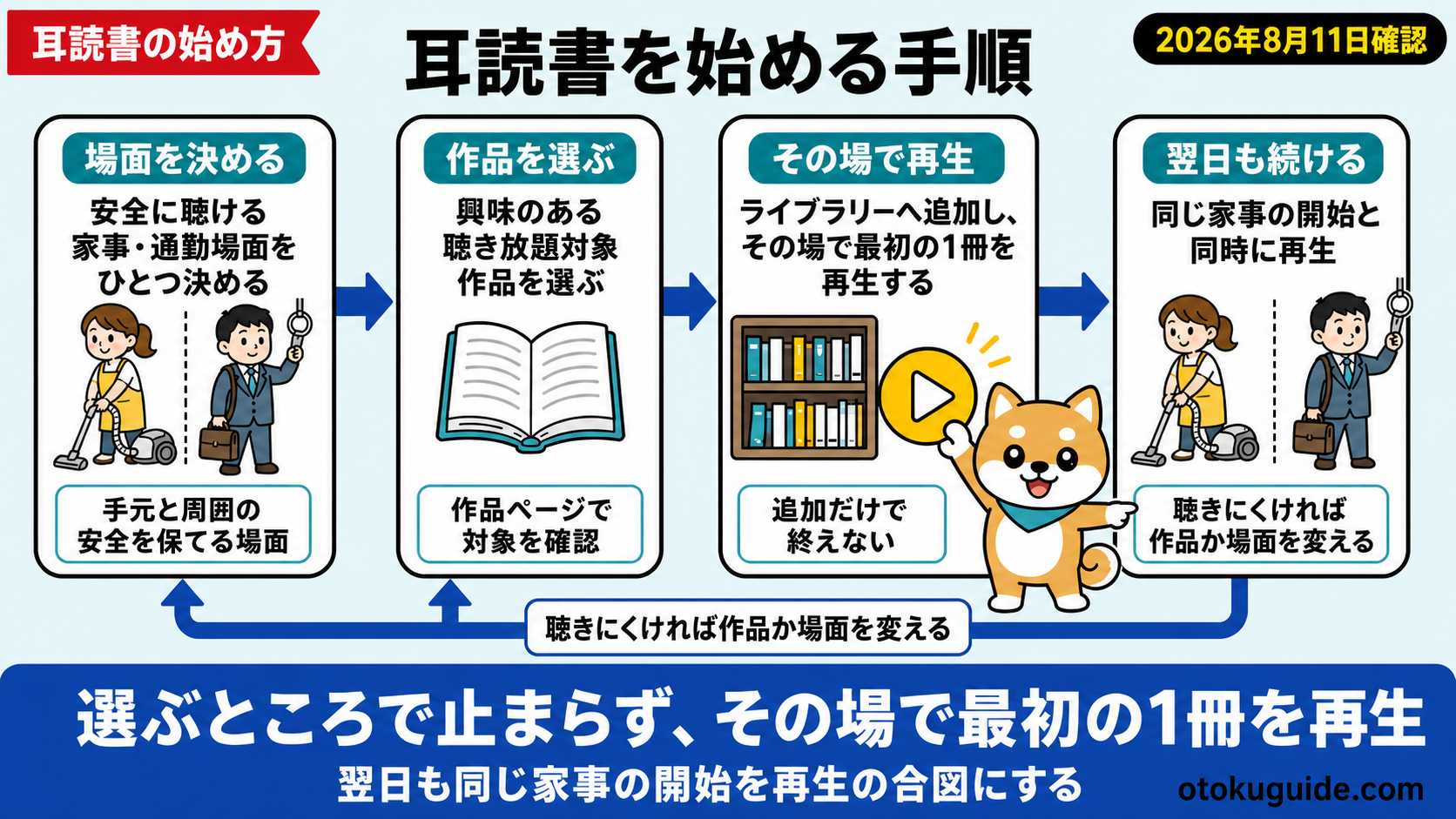 耳読書の始め方

耳読書を始める手順

2026年8月11日確認

場面を決める
安全に聴ける家事・通勤場面をひとつ決める
手元と周囲の安全を保てる場面

作品を選ぶ
興味のある聴き放題対象作品を選ぶ
作品ページで対象を確認

その場で再生
ライブラリーへ追加し、その場で最初の1冊を再生する
追加だけで終えない

翌日も続ける
同じ家事の開始と同時に再生
聴きにくければ作品か場面を変える

聴きにくければ作品か場面を変える

選ぶところで止まらず、その場で最初の1冊を再生
翌日も同じ家事の開始を再生の合図にする

otokuguide.com